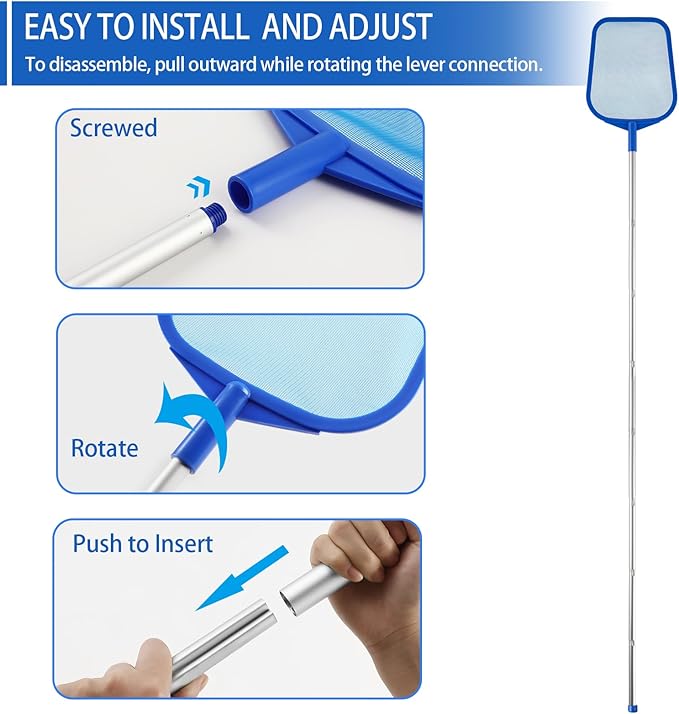 EASY TO INSTALL AND ADJUST
To disassemble, pull outward while rotating the lever connection.

Screwed

Rotate

Push to Insert